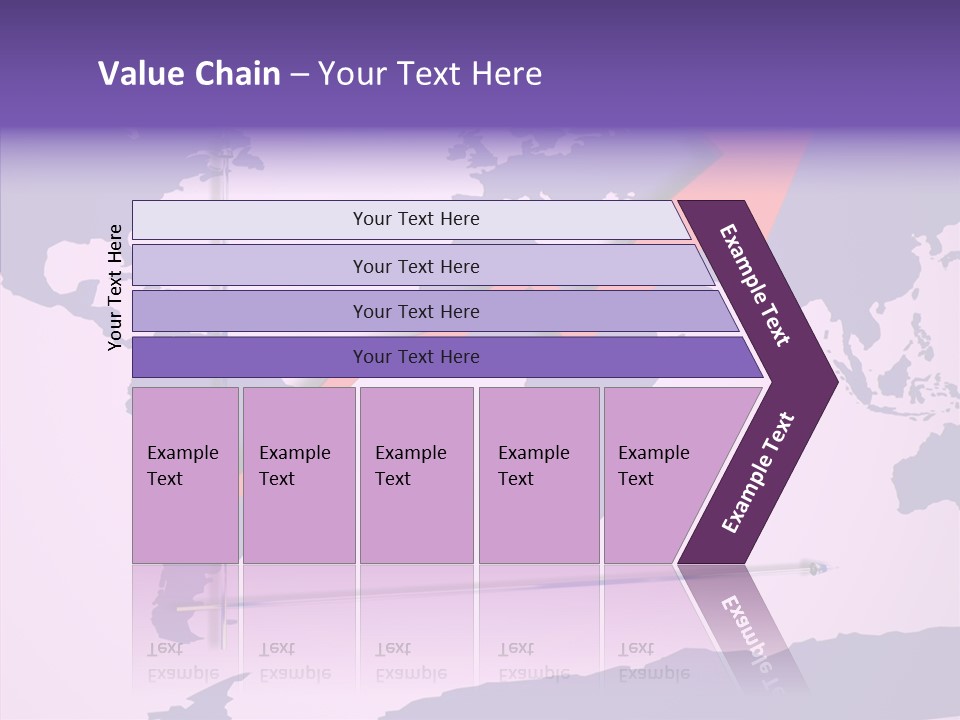 Value Chain – Your Text Here

Your Text Here

Your Text Here

Your Text Here

Your Text Here

Your Text Here

Example Text

Example Text

Example Text

Example Text

Example Text

Example Text

Example Text